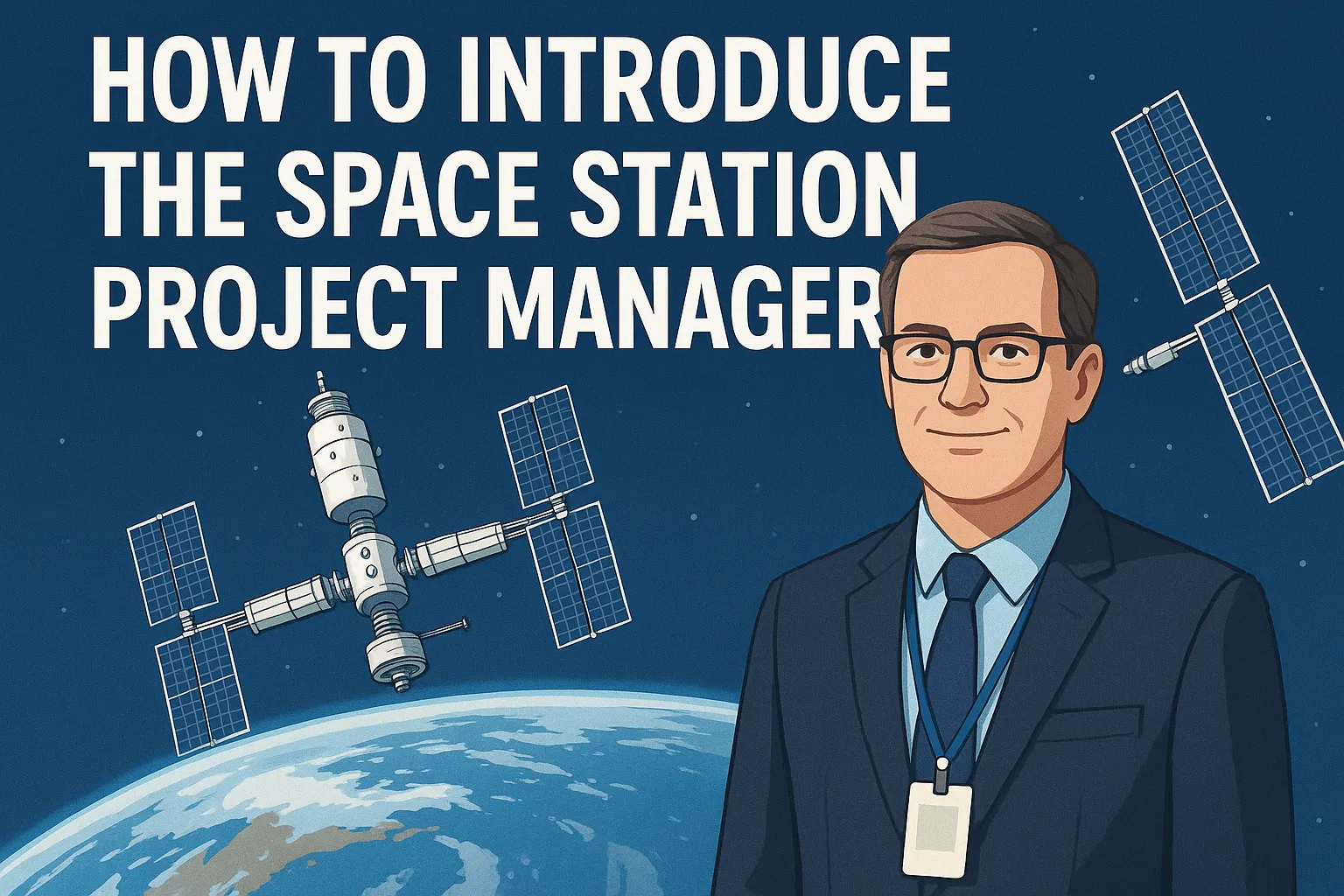 HOW TO INTRODUCE THE SPACE STATION PROJECT MANAGER